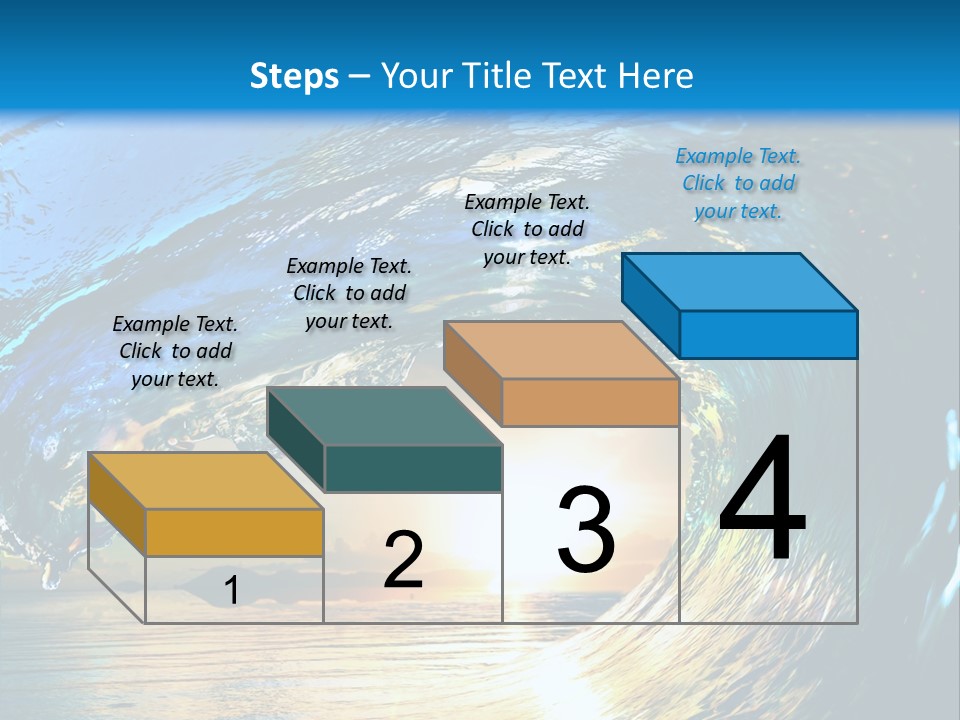 Steps – Your Title Text Here

Example Text. Click to add your text.

Example Text. Click to add your text.

Example Text. Click to add your text.

Example Text. Click to add your text.

1

2

3

4